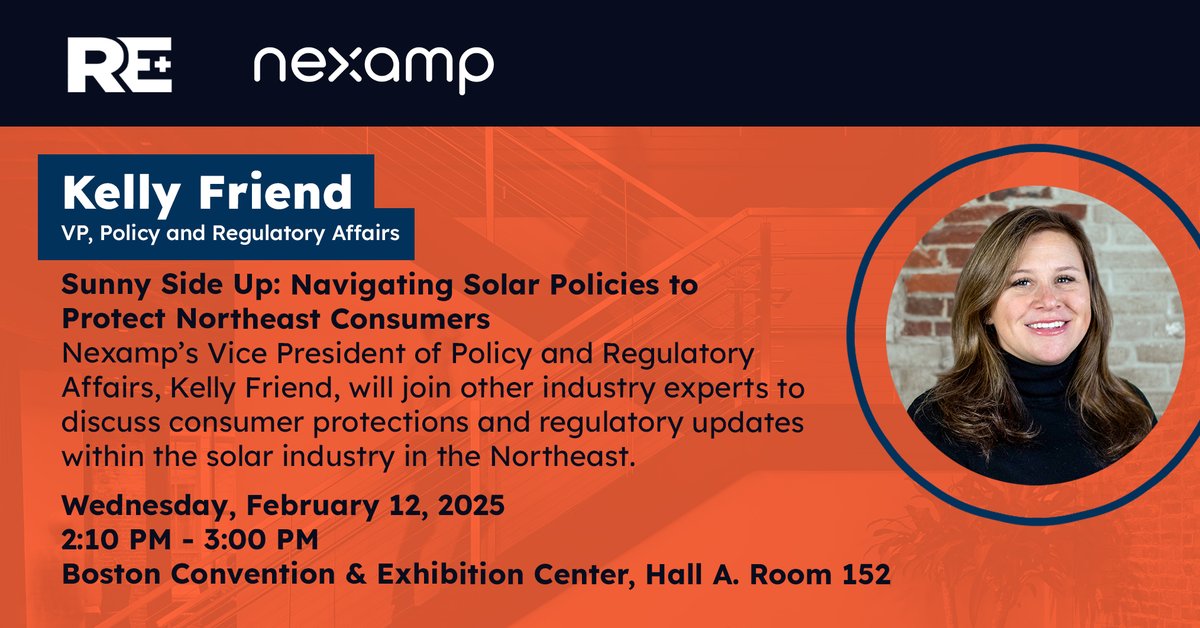 RE+ nexamp

Kelly Friend
VP, Policy and Regulatory Affairs

Sunny Side Up: Navigating Solar Policies to Protect Northeast Consumers
Nexamp's Vice President of Policy and Regulatory Affairs, Kelly Friend, will join other industry experts to discuss consumer protections and regulatory updates within the solar industry in the Northeast.

Wednesday, February 12, 2025
2:10 PM - 3:00 PM
Boston Convention & Exhibition Center, Hall A. Room 152